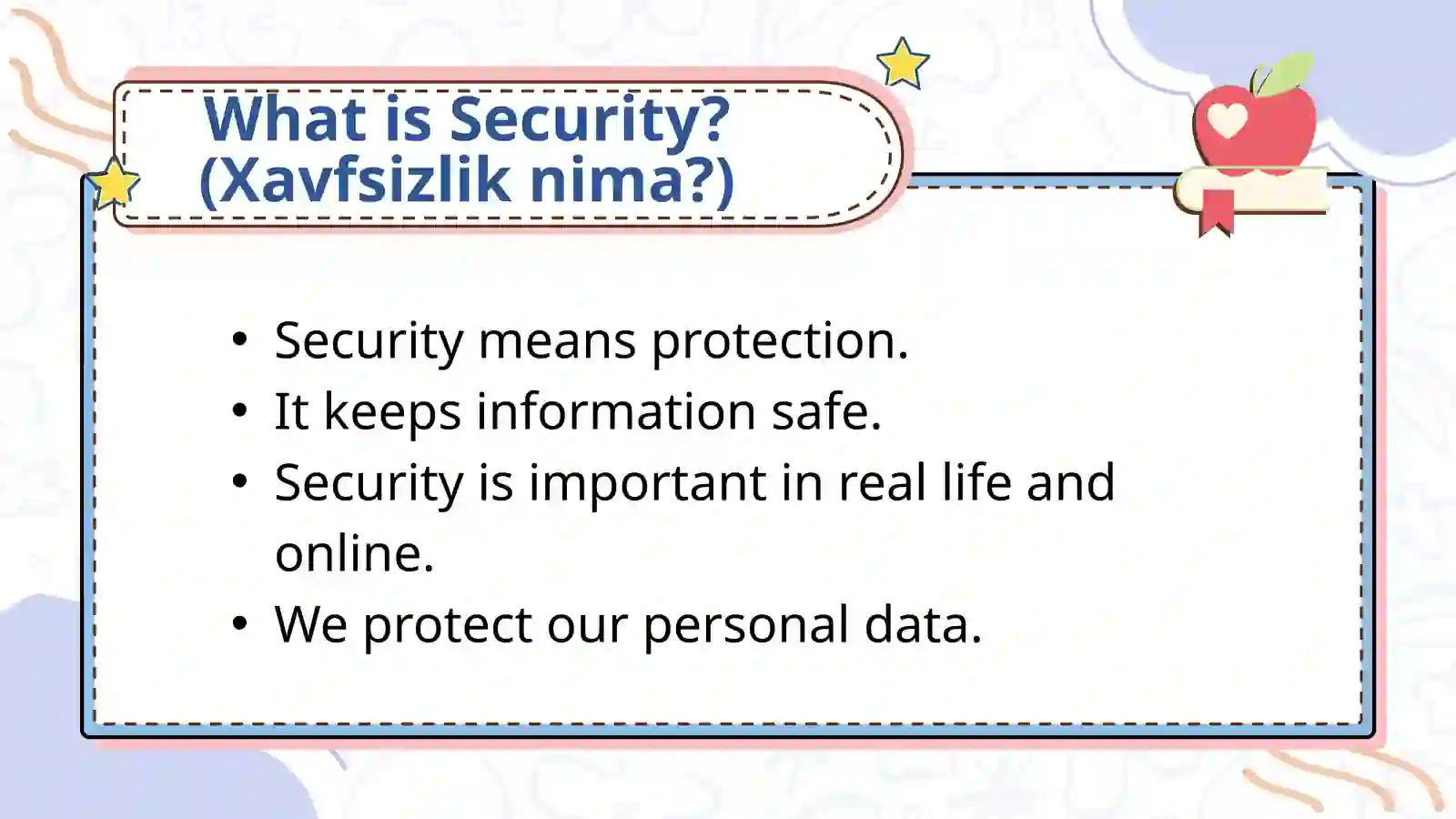 What is Security?
(Xavfsizlik nima?)

• Security means protection.
• It keeps information safe.
• Security is important in real life and online.
• We protect our personal data.